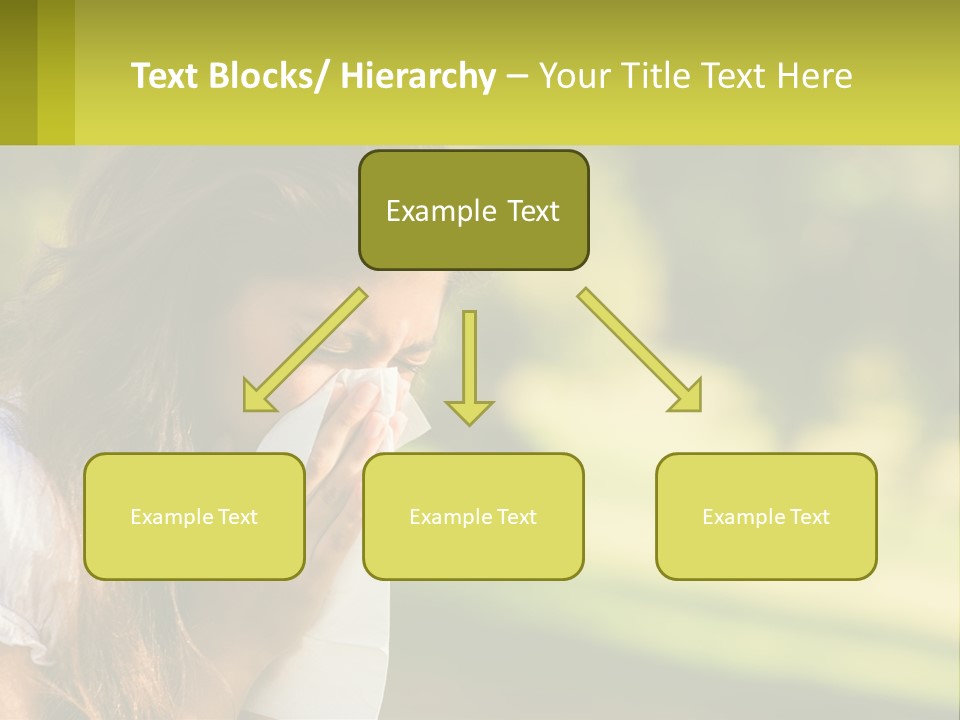 Text Blocks/ Hierarchy – Your Title Text Here

Example Text

Example Text

Example Text

Example Text